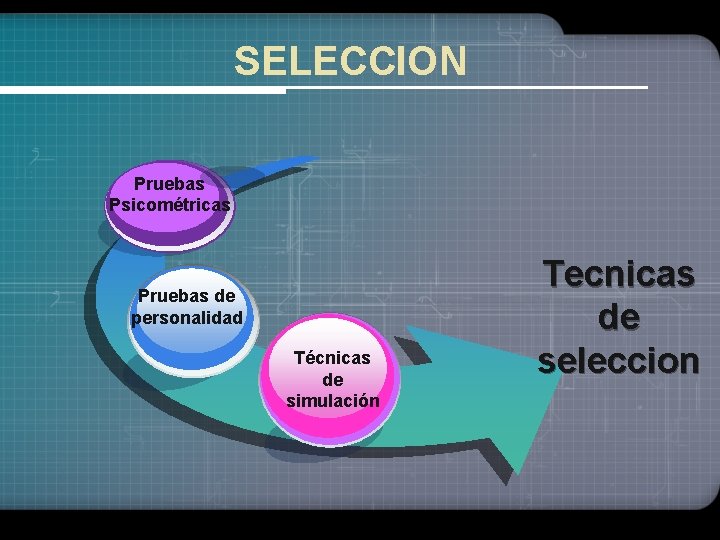 SELECCION

Pruebas Psicométricas

Pruebas de personalidad

Técnicas de simulación

Tecnicas de seleccion